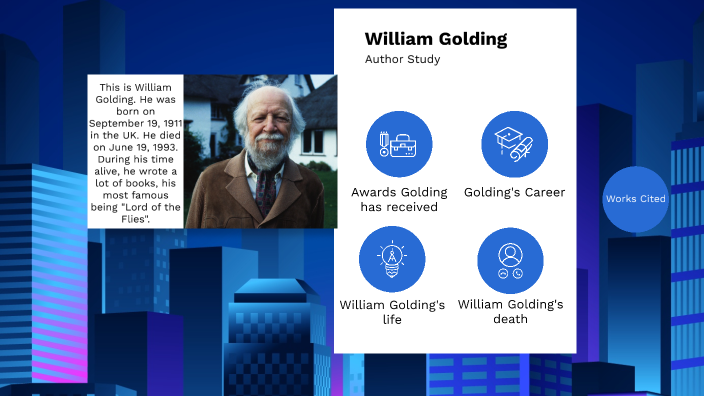 This is William Golding. He was born on September 19, 1911 in the UK. He died on June 19, 1993. During his time alive, he wrote a lot of books, his most famous being "Lord of the Flies".

William Golding

Author Study

Awards Golding has received

Golding's Career

William Golding's life

William Golding's death

Works Cited